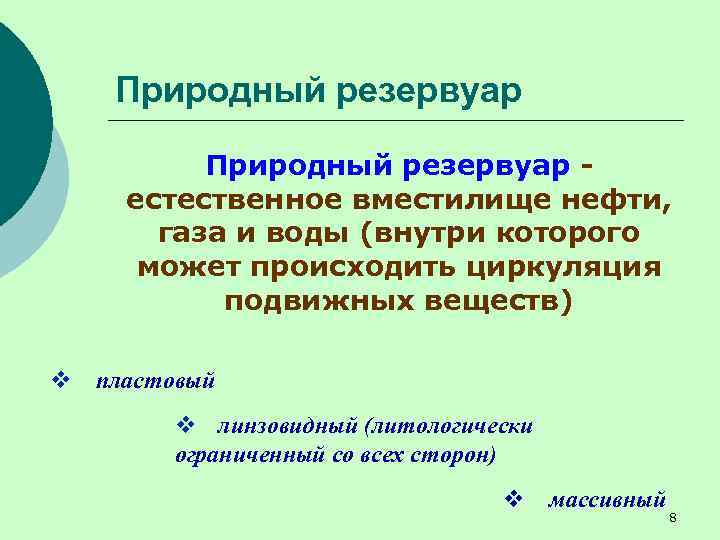 Природный резервуар

Природный резервуар - естественное вместилище нефти, газа и воды (внутри которого может происходить циркуляция подвижных веществ)

❖ пластовый

❖ линзовидный (литологически ограниченный со всех сторон)

❖ массивный

8